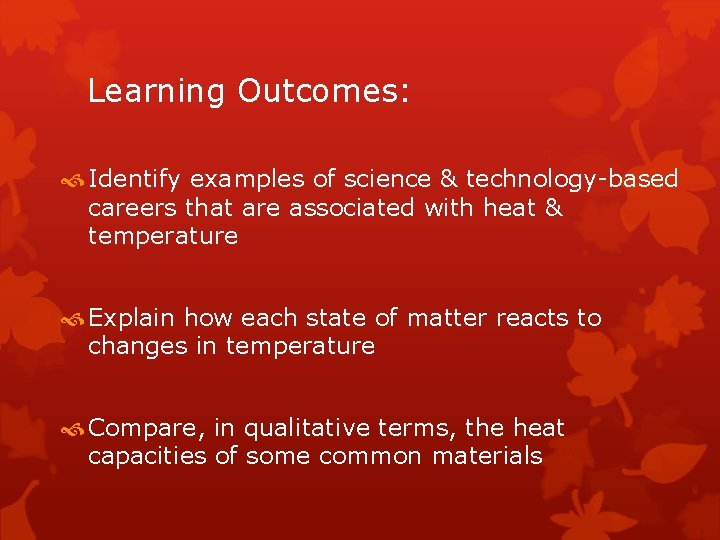 Learning Outcomes:

Identify examples of science & technology-based careers that are associated with heat & temperature

Explain how each state of matter reacts to changes in temperature

Compare, in qualitative terms, the heat capacities of some common materials